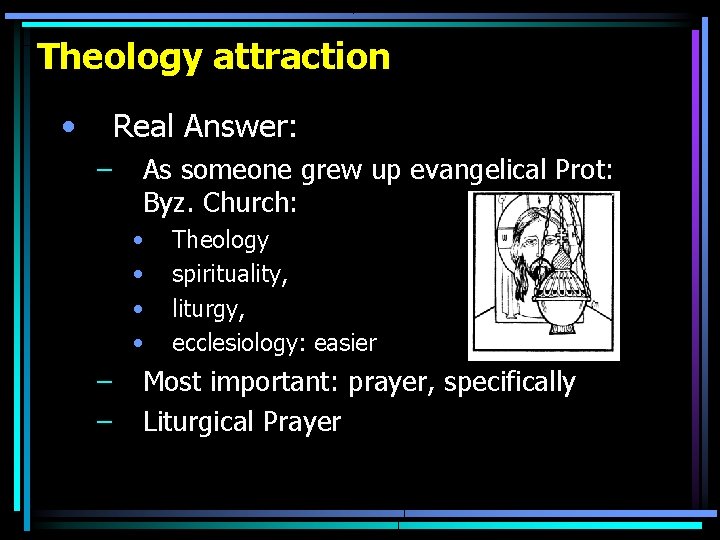 Theology attraction

• Real Answer:

– As someone grew up evangelical Prot: Byz. Church:

• Theology
• spirituality,
• liturgy,
• ecclesiology: easier

– Most important: prayer, specifically

– Liturgical Prayer